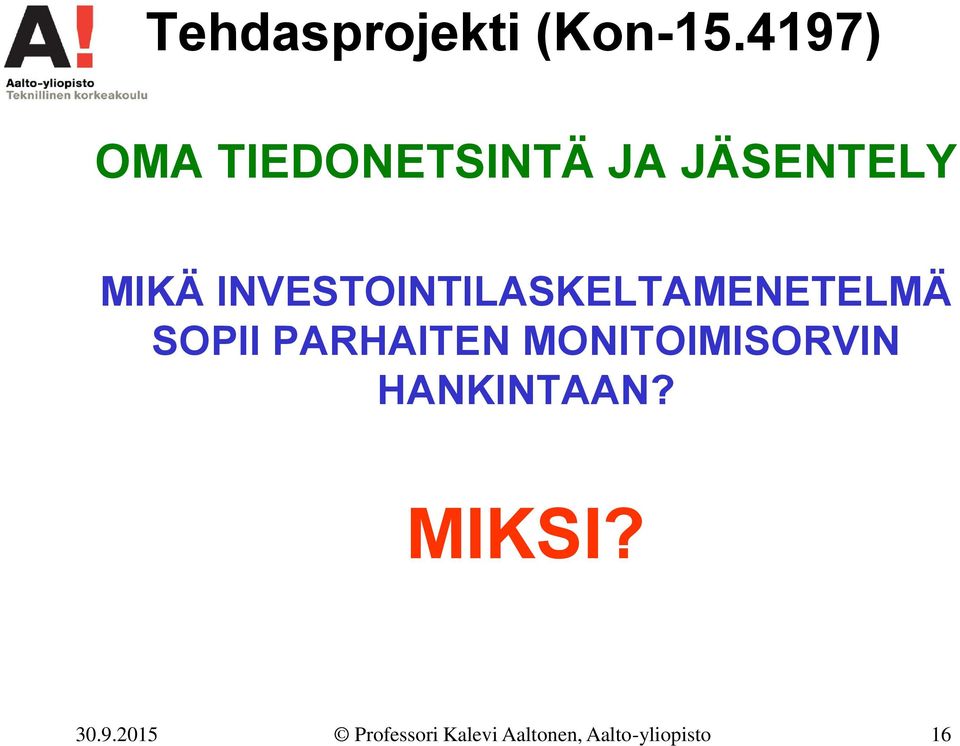 A!
Aalto-yliopisto
Teknillinen korkeakoulu

Tehdasprojekti (Kon-15.4197)

OMA TIEDONETSINTÄ JA JÄSENTELY

MIKÄ INVESTOINTILASKELTAMENETELMÄ SOPII PARHAITEN MONITOIMISORVIN HANKINTAAN?

MIKSI?

30.9.2015 © Professori Kalevi Aaltonen, Aalto-yliopisto 16